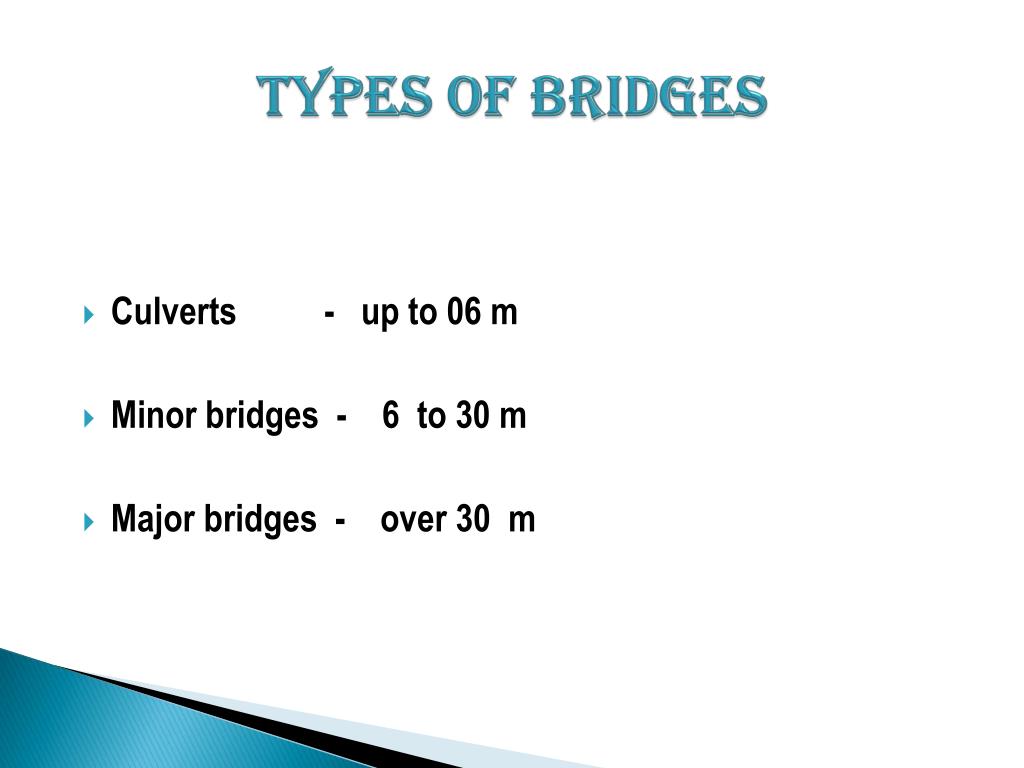 TYPES OF BRIDGES

Culverts - up to 06 m

Minor bridges - 6 to 30 m

Major bridges - over 30 m